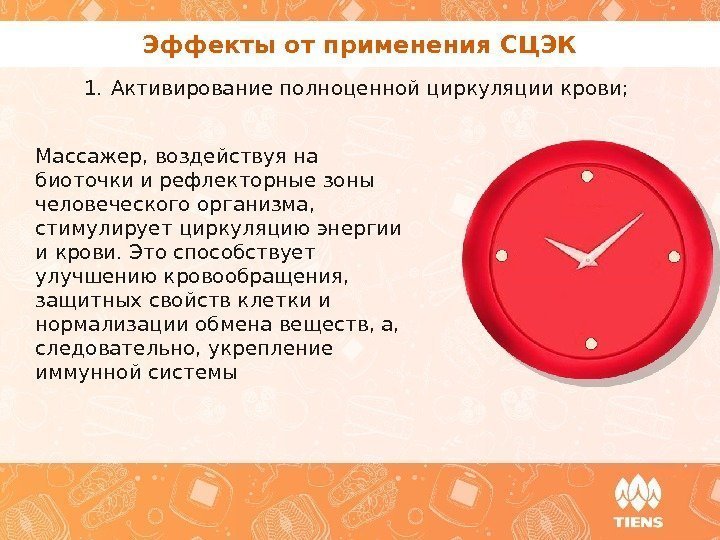 Эффекты от применения СЦЭК

1. Активирование полноценной циркуляции крови;

Массажер, воздействуя на биоточки и рефлекторные зоны человеческого организма, стимулирует циркуляцию энергии и крови. Это способствует улучшению кровообращения, защитных свойств клетки и нормализации обмена веществ, а, следовательно, укрепление иммунной системы

TIENS